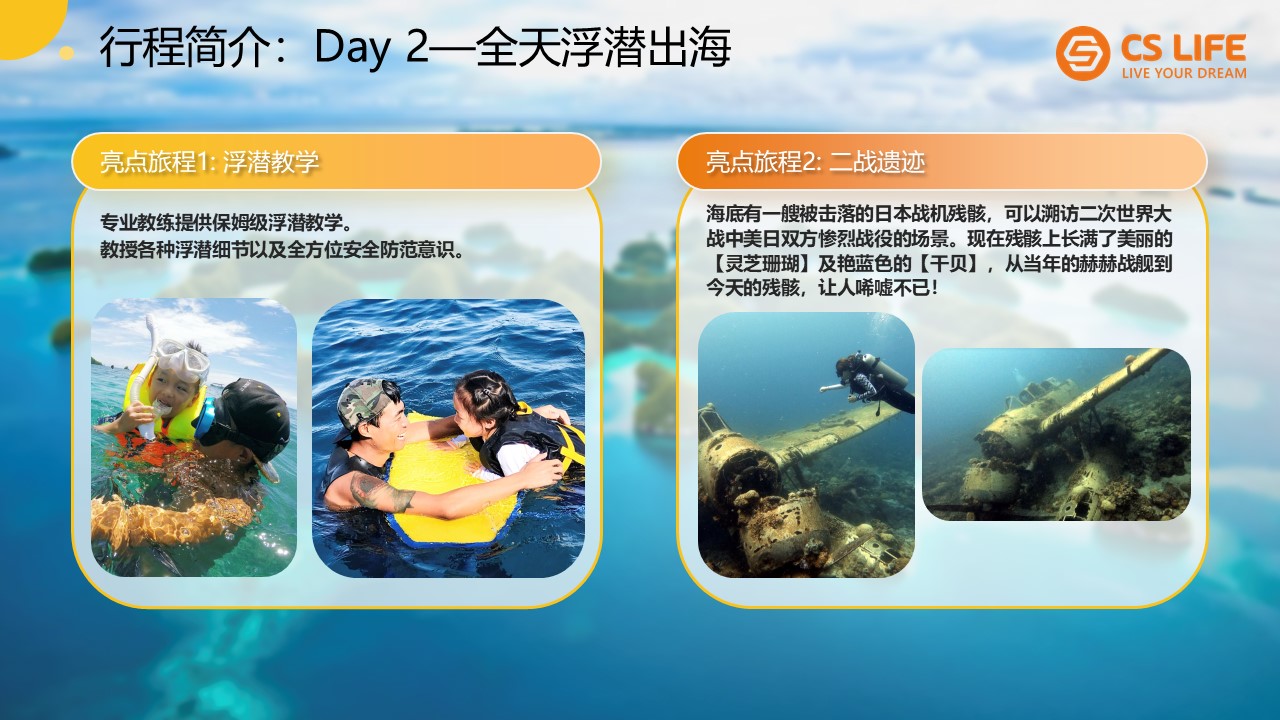 行程简介：Day 2—全天浮潜出海

CS LIFE
LIVE YOUR DREAM

亮点旅程1: 浮潜教学

专业教练提供保姆级浮潜教学。
教授各种浮潜细节以及全方位安全防范意识。

亮点旅程2: 二战遗迹

海底有一艘被击落的日本战机残骸，可以溯访二次世界大战中美日双方惨烈战役的场景。现在残骸上长满了美丽的【灵芝珊瑚】及艳蓝色的【干贝】，从当年的赫赫战舰到今天的残骸，让人唏嘘不已！